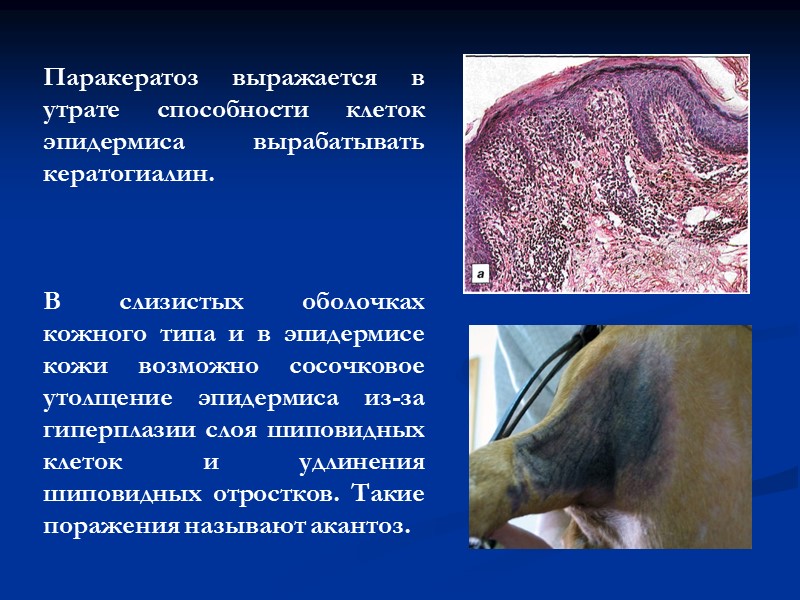 Паракератоз выражается в утрате способности клеток эпидермиса вырабатывать кератогиалин.

В слизистых оболочках кожного типа и в эпидермисе кожи возможно сосочковое утолщение эпидермиса из-за гиперплазии слоя шиповидных клеток и удлинения шиповидных отростков. Такие поражения называют акантоз.

а